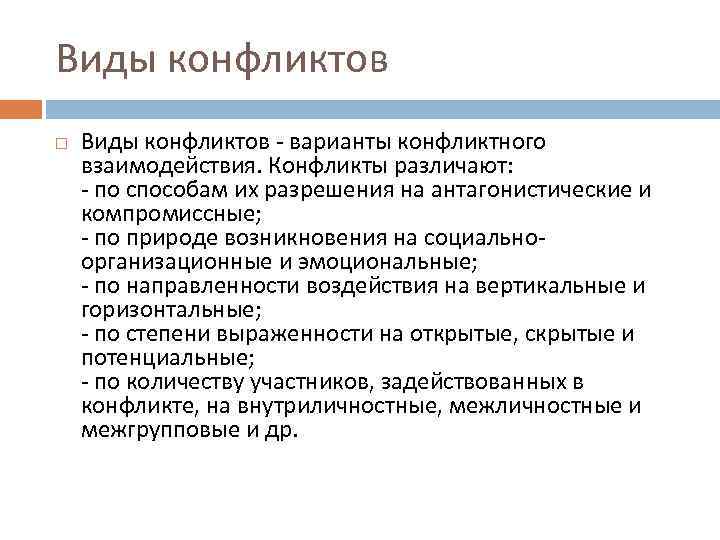 Виды конфликтов

Виды конфликтов - варианты конфликтного взаимодействия. Конфликты различают:
- по способам их разрешения на антагонистические и компромиссные;
- по природе возникновения на социально-организационные и эмоциональные;
- по направленности воздействия на вертикальные и горизонтальные;
- по степени выраженности на открытые, скрытые и потенциальные;
- по количеству участников, задействованных в конфликте, на внутриличностные, межличностные и межгрупповые и др.